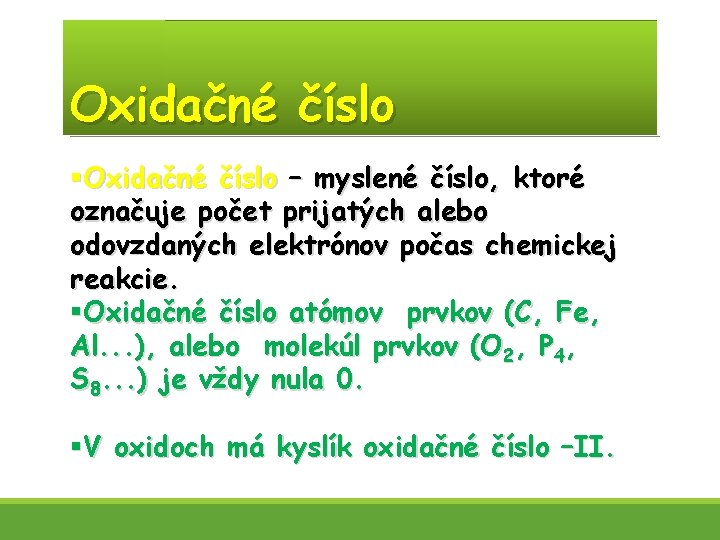 Oxidačné číslo

▪Oxidačné číslo – myslené číslo, ktoré označuje počet prijatých alebo odovzdaných elektrónov počas chemickej reakcie.
▪Oxidačné číslo atómov prvkov (C, Fe, Al...), alebo molekúl prvkov ($O_2$, $P_4$, $S_8$...) je vždy nula 0.

▪V oxidoch má kyslík oxidačné číslo –II.